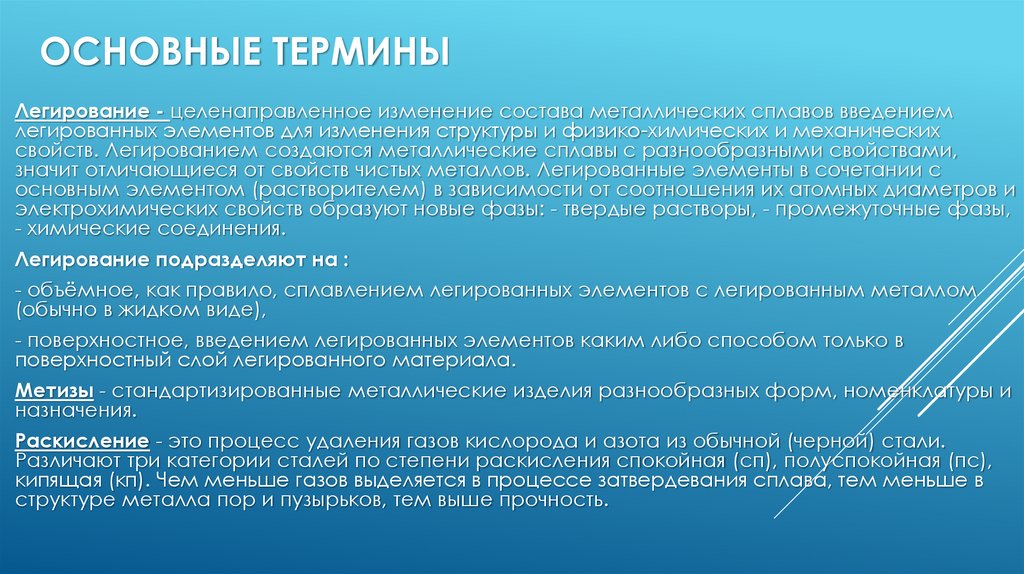 ОСНОВНЫЕ ТЕРМИНЫ

Легирование - целенаправленное изменение состава металлических сплавов введением легированных элементов для изменения структуры и физико-химических и механических свойств. Легированием создаются металлические сплавы с разнообразными свойствами, значит отличающиеся от свойств чистых металлов. Легированные элементы в сочетании с основным элементом (растворителем) в зависимости от соотношения их атомных диаметров и электрохимических свойств образуют новые фазы: - твердые растворы, - промежуточные фазы, - химические соединения.

Легирование подразделяют на :

- объёмное, как правило, сплавлением легированных элементов с легированным металлом (обычно в жидком виде),

- поверхностное, введением легированных элементов каким либо способом только в поверхностный слой легированного материала.

Метизы - стандартизированные металлические изделия разнообразных форм, номенклатуры и назначения.

Раскисление - это процесс удаления газов кислорода и азота из обычной (черной) стали. Различают три категории сталей по степени раскисления спокойная (сп), полуспокойная (пс), кипящая (кп). Чем меньше газов выделяется в процессе затвердевания сплава, тем меньше в структуре металла пор и пузырьков, тем выше прочность.